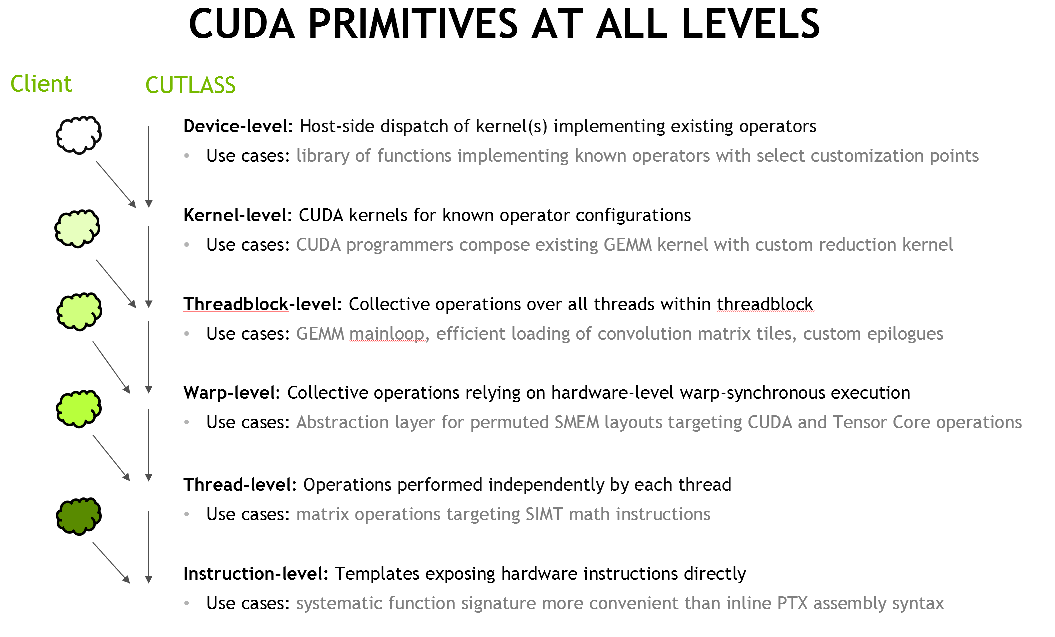 CUDA PRIMITIVES AT ALL LEVELS

Client

CUTLASS

Device-level: Host-side dispatch of kernel(s) implementing existing operators

• Use cases: library of functions implementing known operators with select customization points

Kernel-level: CUDA kernels for known operator configurations

• Use cases: CUDA programmers compose existing GEMM kernel with custom reduction kernel

Threadblock-level: Collective operations over all threads within threadblock

• Use cases: GEMM mainloop, efficient loading of convolution matrix tiles, custom epilogues

Warp-level: Collective operations relying on hardware-level warp-synchronous execution

• Use cases: Abstraction layer for permuted SMEM layouts targeting CUDA and Tensor Core operations

Thread-level: Operations performed independently by each thread

• Use cases: matrix operations targeting SIMT math instructions

Instruction-level: Templates exposing hardware instructions directly

• Use cases: systematic function signature more convenient than inline PTX assembly syntax